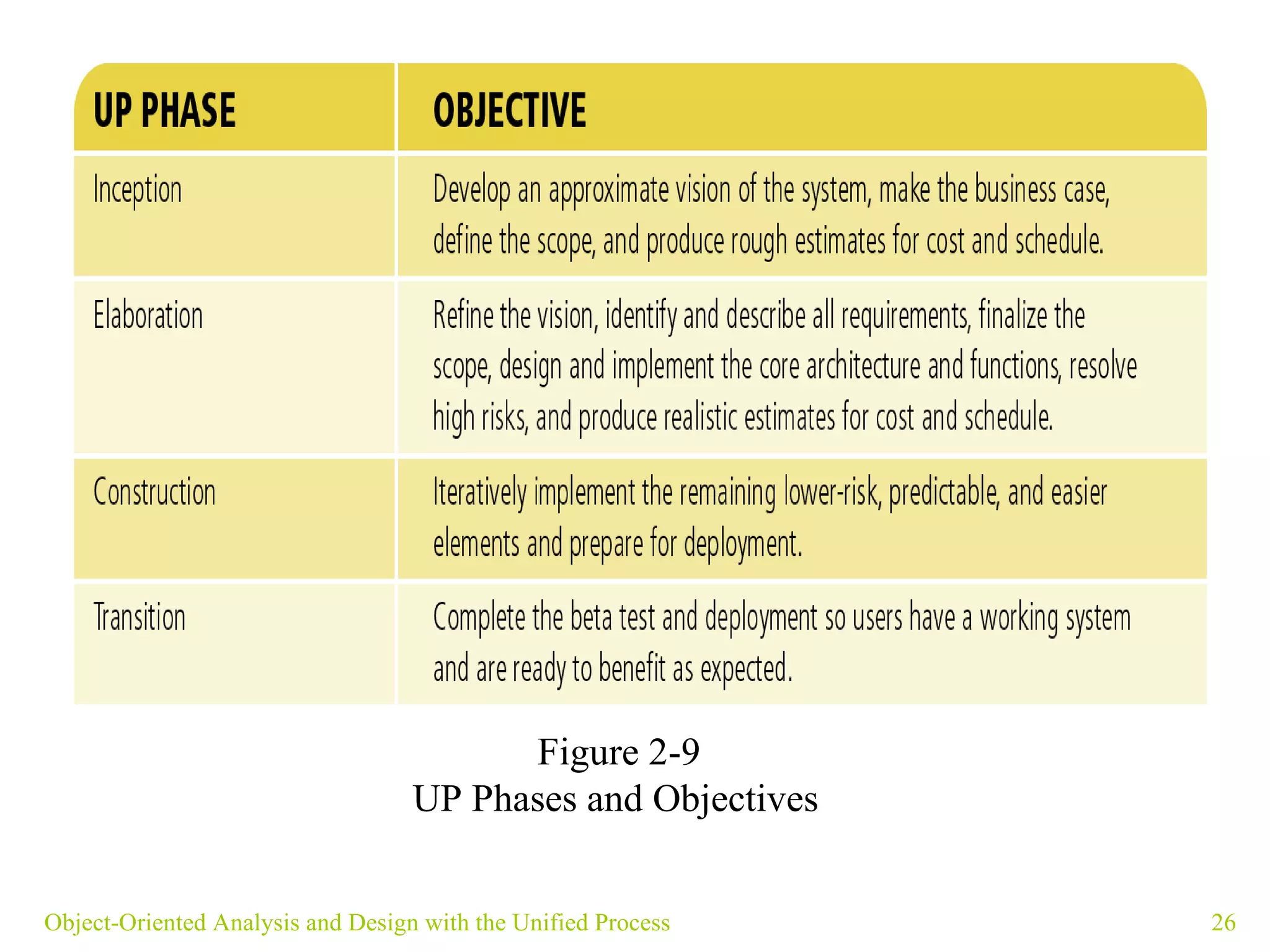 | UP PHASE | OBJECTIVE |
|---|---|
| Inception | Develop an approximate vision of the system, make the business case, define the scope, and produce rough estimates for cost and schedule. |
| Elaboration | Refine the vision, identify and describe all requirements, finalize the scope, design and implement the core architecture and functions, resolve high risks, and produce realistic estimates for cost and schedule. |
| Construction | Iteratively implement the remaining lower-risk, predictable, and easier elements and prepare for deployment. |
| Transition | Complete the beta test and deployment so users have a working system and are ready to benefit as expected. |

Figure 2-9
UP Phases and Objectives

Object-Oriented Analysis and Design with the Unified Process

26